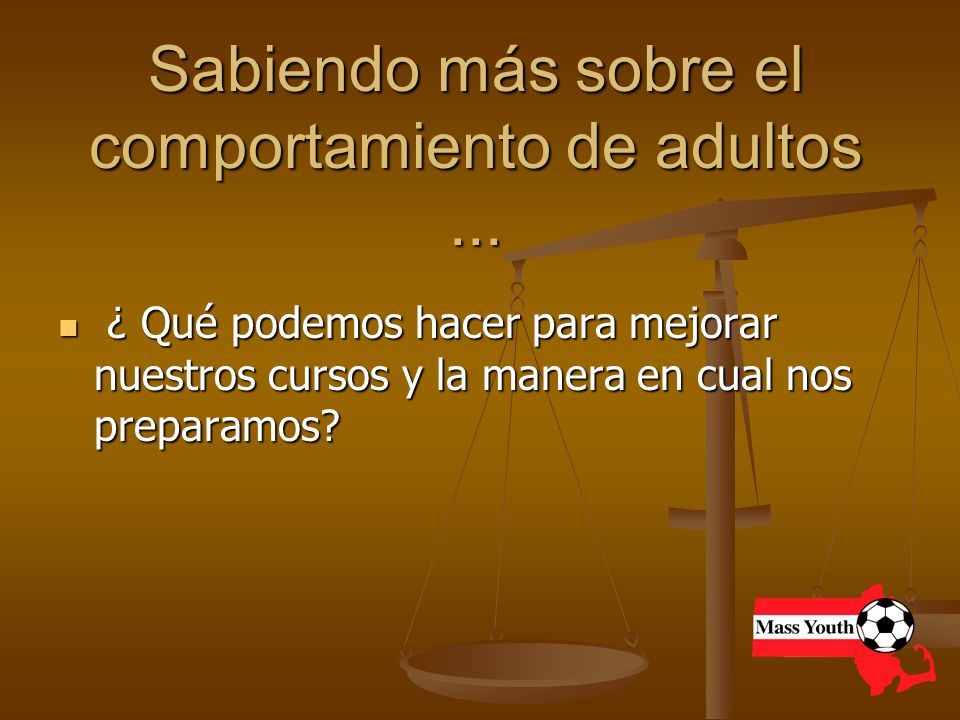 Sabiendo más sobre el comportamiento de adultos …

¿ Qué podemos hacer para mejorar nuestros cursos y la manera en cual nos preparamos?

Mass Youth